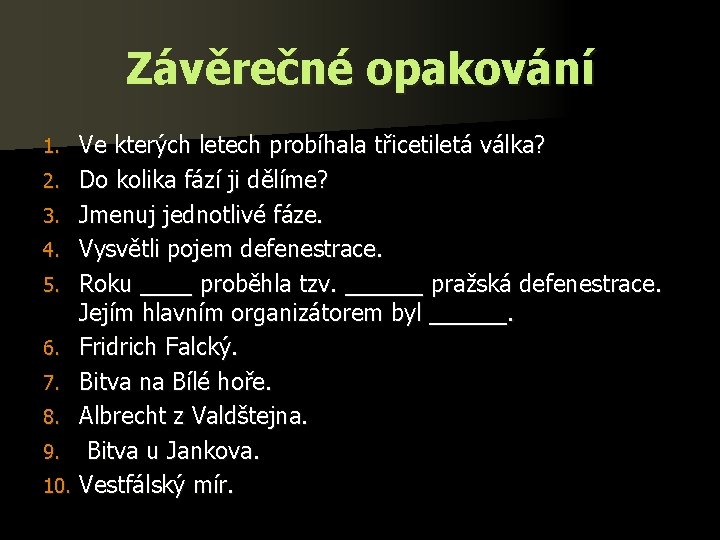 Závěrečné opakování

1. Ve kterých letech probíhala třicetiletá válka?
2. Do kolika fází ji dělíme?
3. Jmenuj jednotlivé fáze.
4. Vysvětli pojem defenestrace.
5. Roku ____ proběhla tzv. ______ pražská defenestrace. Jejím hlavním organizátorem byl ______.
6. Fridrich Falcký.
7. Bitva na Bílé hoře.
8. Albrecht z Valdštejna.
9. Bitva u Jankova.
10. Vestfálský mír.